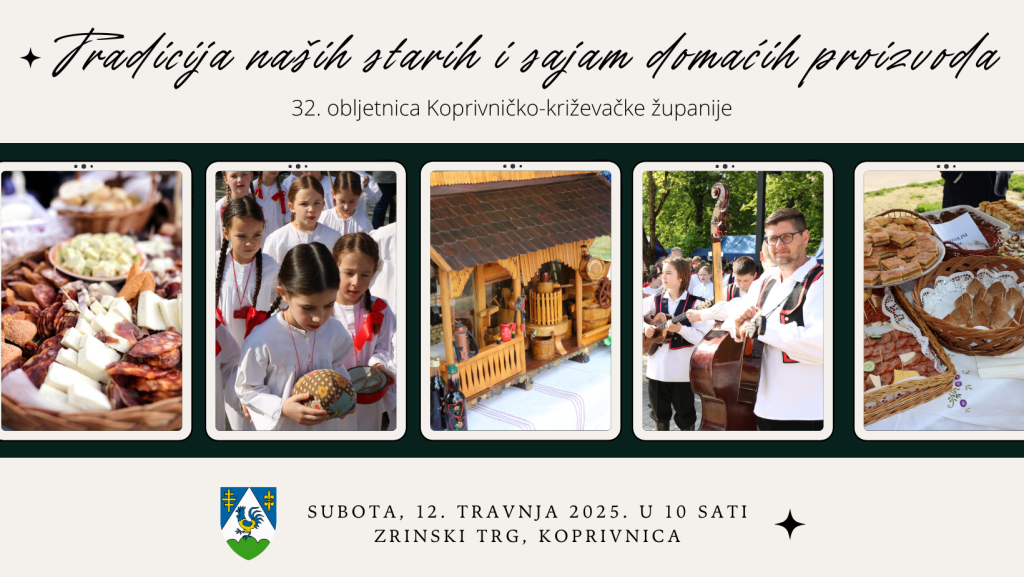 Tradicija naših starih i sajam domaćih proizvoda

32. obljetnica Koprivničko-križevačke županije

SUBOTA, 12. TRAVNJA 2025. U 10 SATI
ZRINSKI TRG, KOPRIVNICA